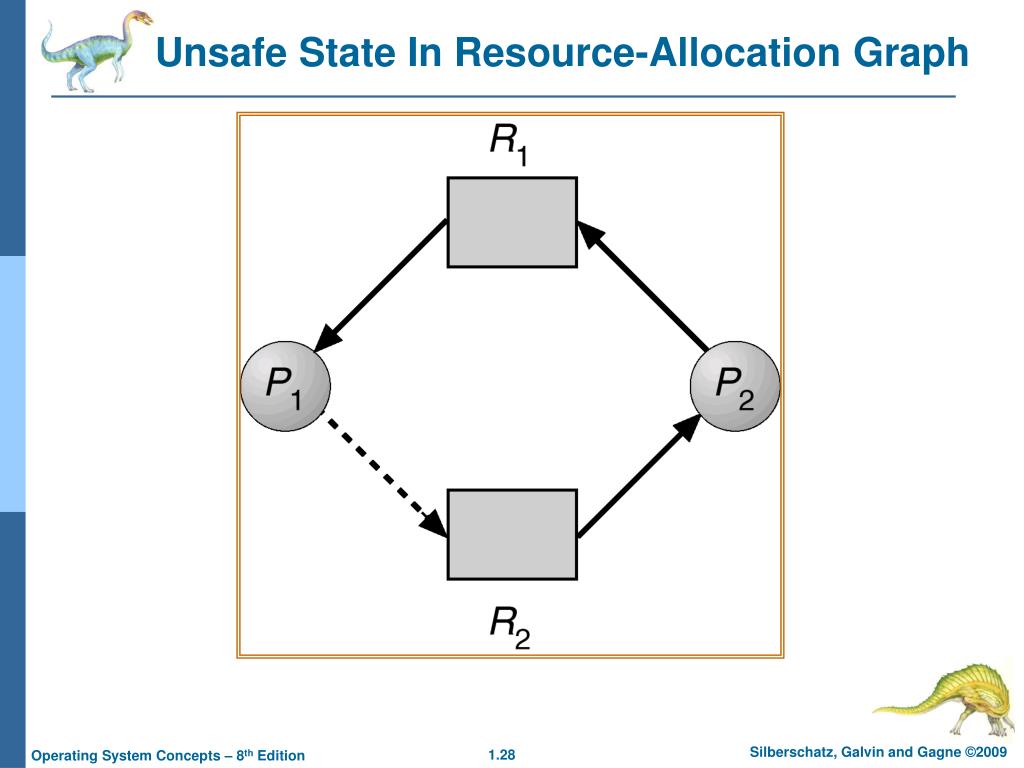 Unsafe State In Resource-Allocation Graph

$R_1$

$P_1$

$P_2$

$R_2$

Operating System Concepts – 8$^{th}$ Edition

1.28

Silberschatz, Galvin and Gagne ©2009